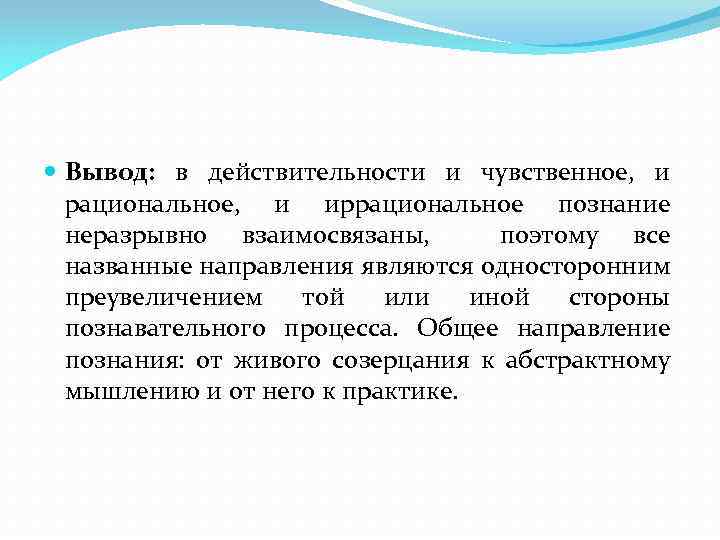 Вывод: в действительности и чувственное, и рациональное, и иррациональное познание неразрывно взаимосвязаны, поэтому все названные направления являются односторонним преувеличением той или иной стороны познавательного процесса. Общее направление познания: от живого созерцания к абстрактному мышлению и от него к практике.